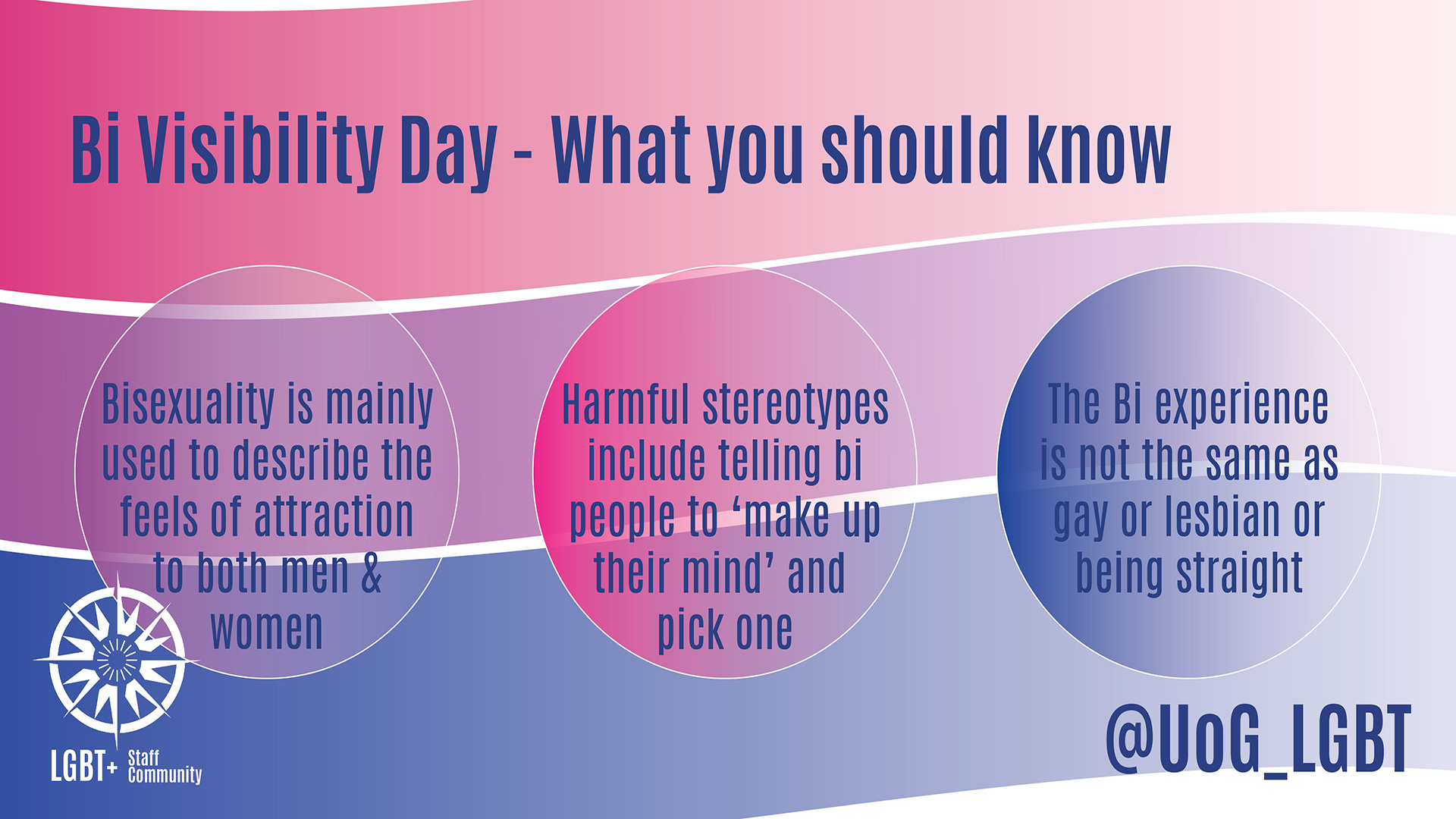 Bi Visibility Day - What you should know

Bisexuality is mainly used to describe the feels of attraction to both men & women

Harmful stereotypes include telling bi people to 'make up their mind' and pick one

The Bi experience is not the same as gay or lesbian or being straight

LGBT+ Staff Community

@UoG_LGBT